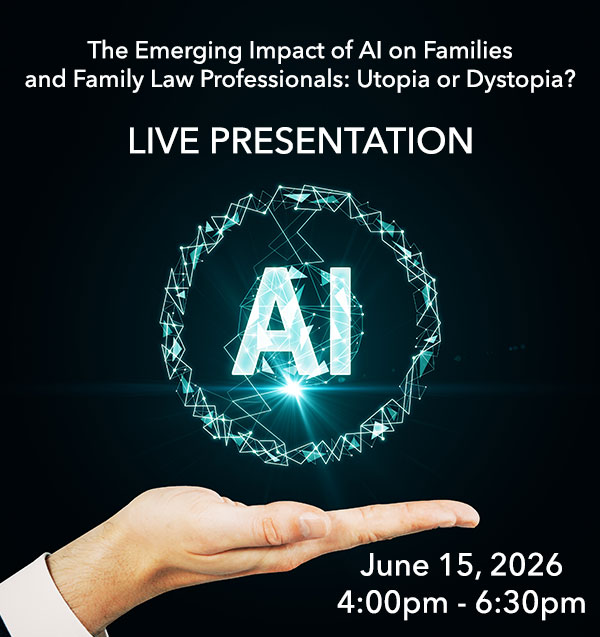 The Emerging Impact of AI on Families and Family Law Professionals: Utopia or Dystopia?

LIVE PRESENTATION

AI

June 15, 2026
4:00pm - 6:30pm